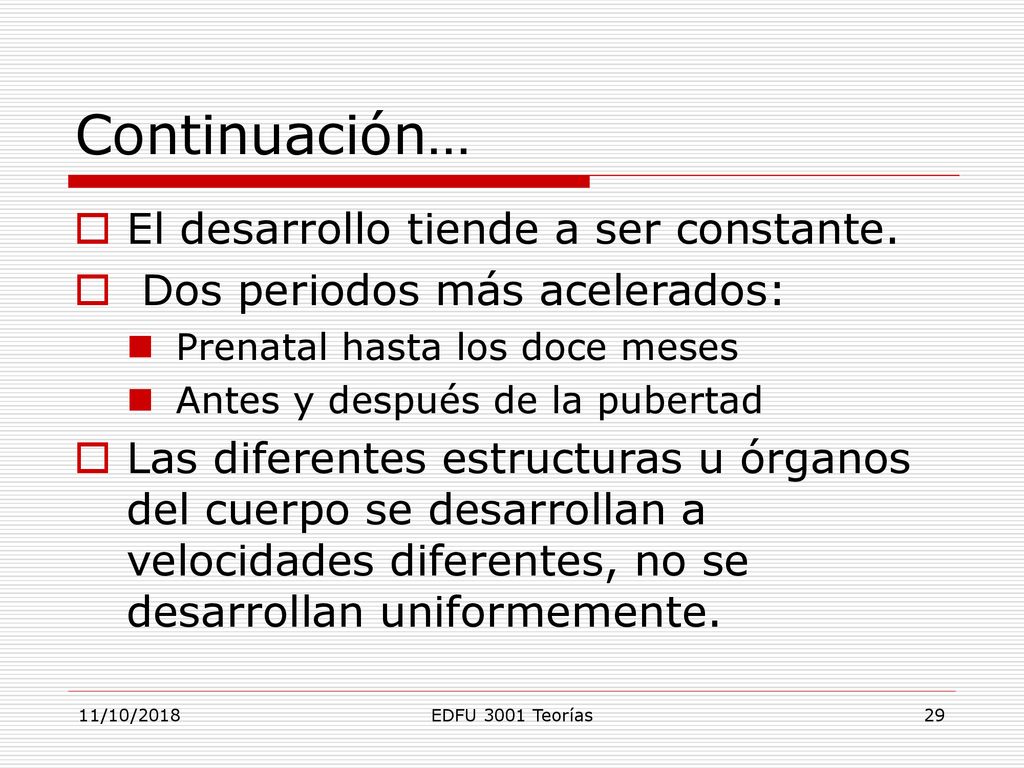 Continuación…

El desarrollo tiende a ser constante.

Dos periodos más acelerados:

Prenatal hasta los doce meses

Antes y después de la pubertad

Las diferentes estructuras u órganos del cuerpo se desarrollan a velocidades diferentes, no se desarrollan uniformemente.

11/10/2018

EDFU 3001 Teorías

29